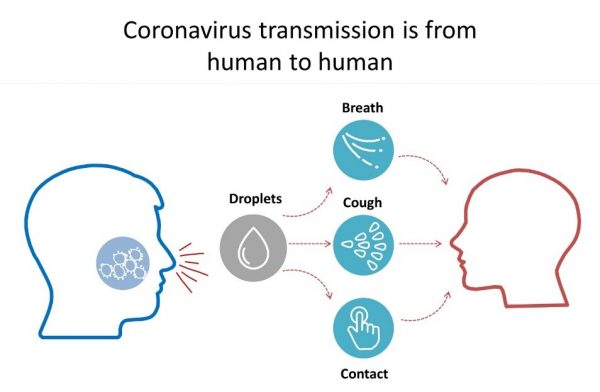 Coronavirus transmission is from human to human

Droplets

Breath

Cough

Contact